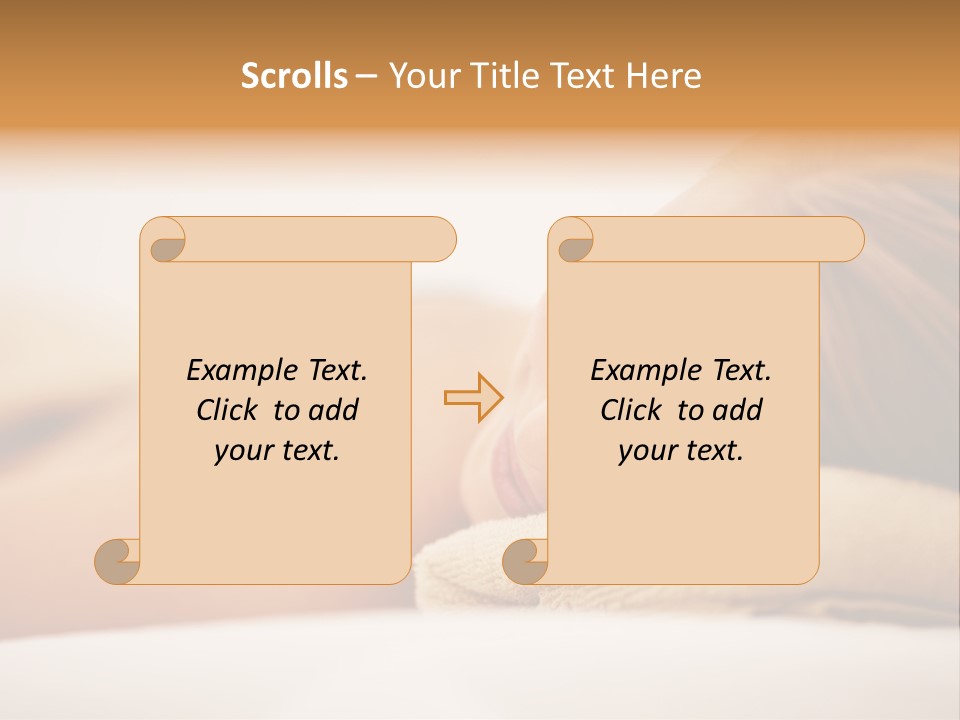 Scrolls – Your Title Text Here

Example Text. Click to add your text.

Example Text. Click to add your text.